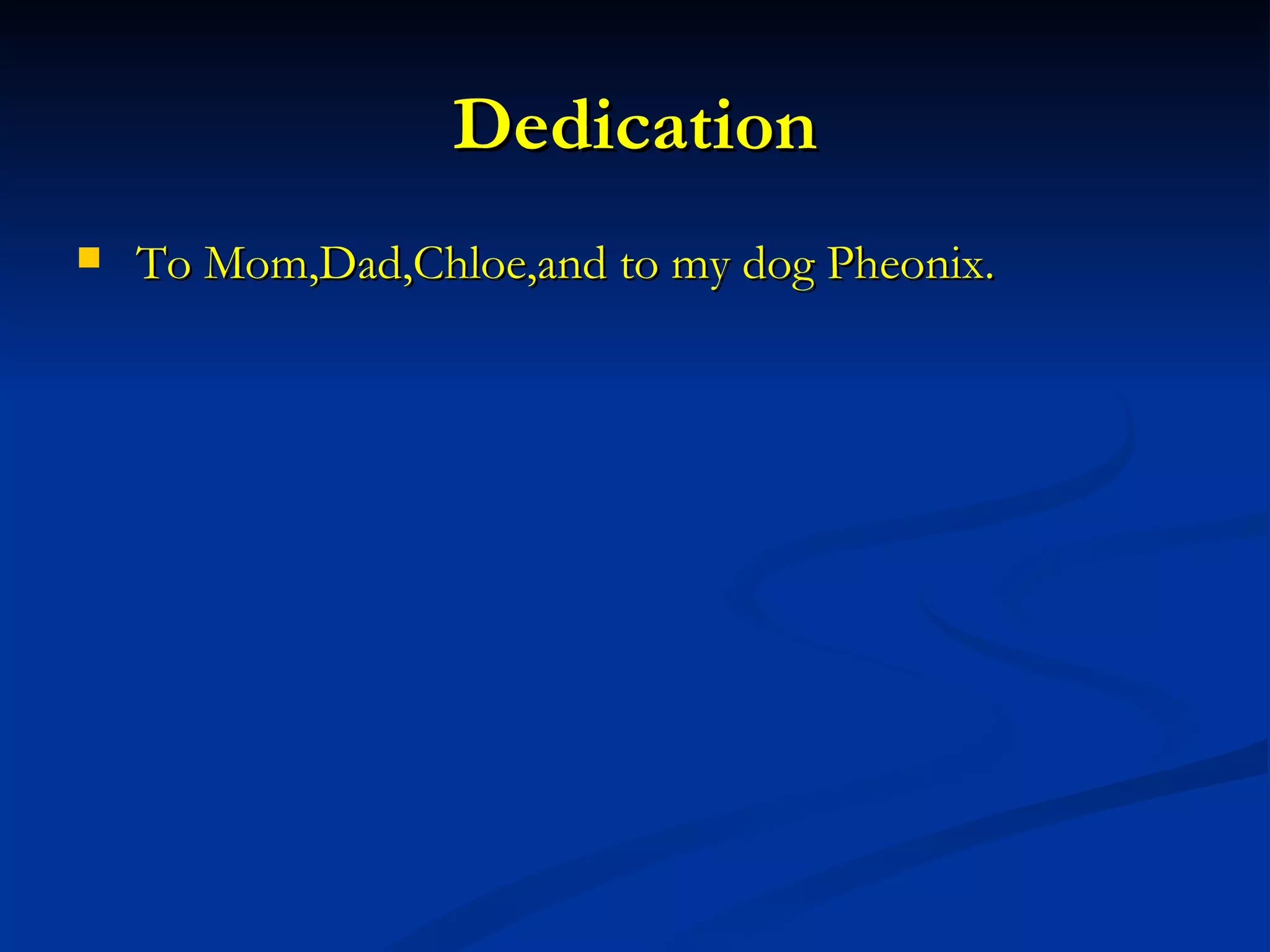 Dedication

To Mom,Dad,Chloe,and to my dog Pheonix.